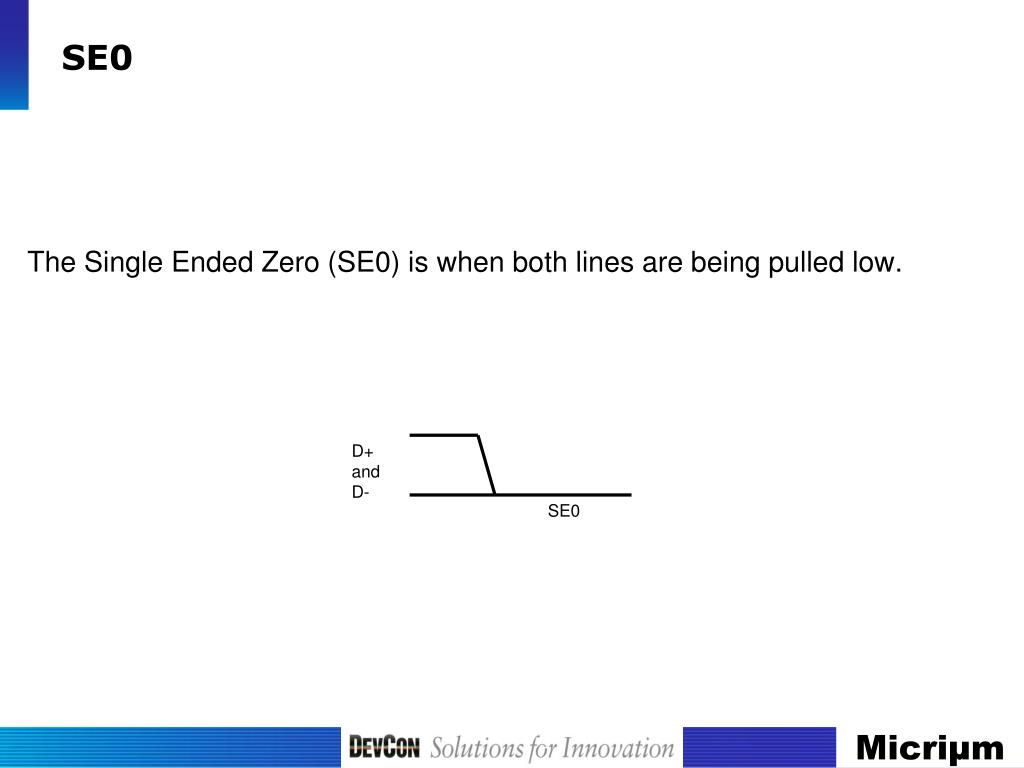 SE0

The Single Ended Zero (SE0) is when both lines are being pulled low.

D+
and
D-

SE0

DEVCON Solutions for Innovation

Micriµm